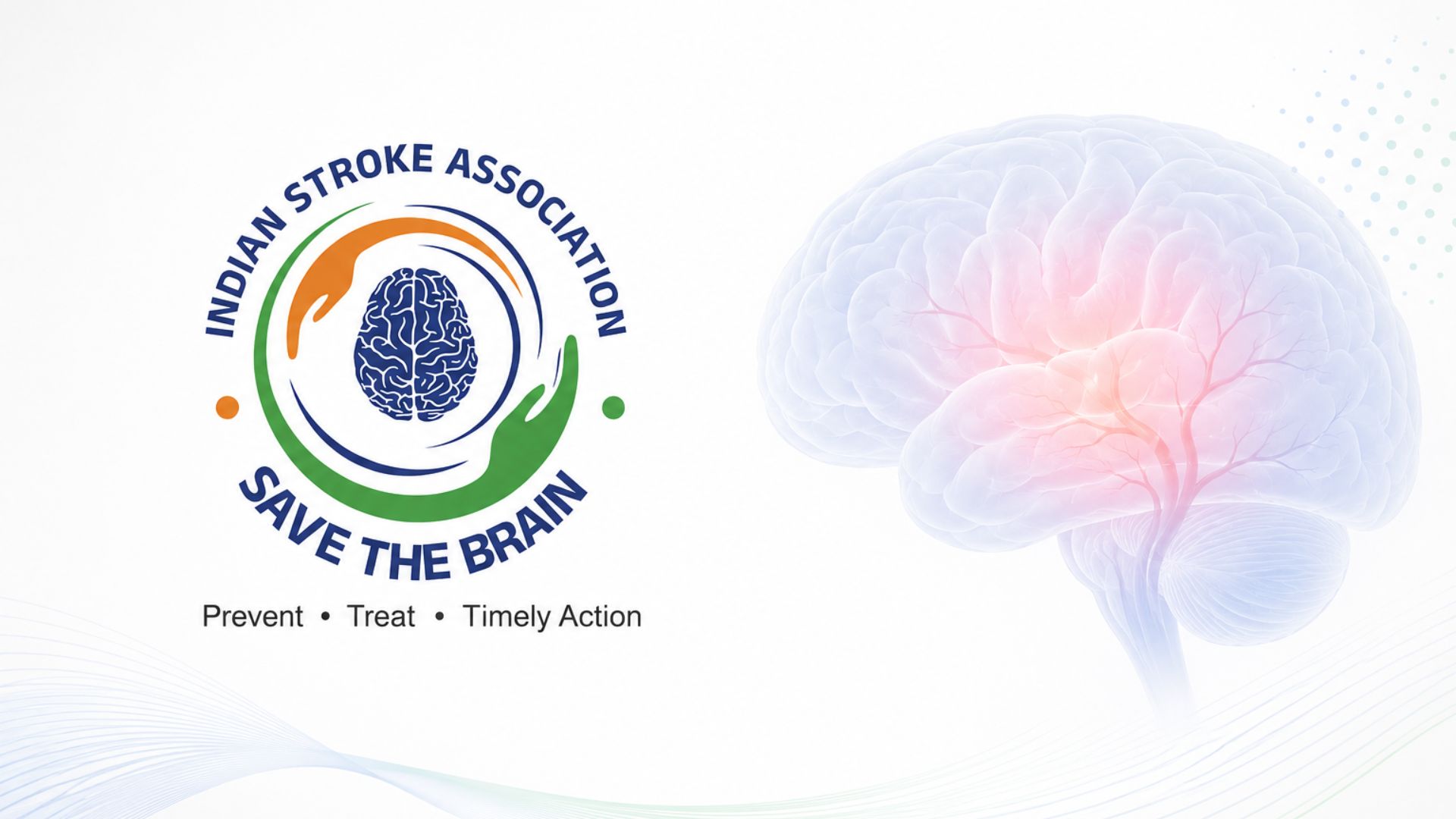 INDIAN STROKE ASSOCIATION

SAVE THE BRAIN

Prevent • Treat • Timely Action